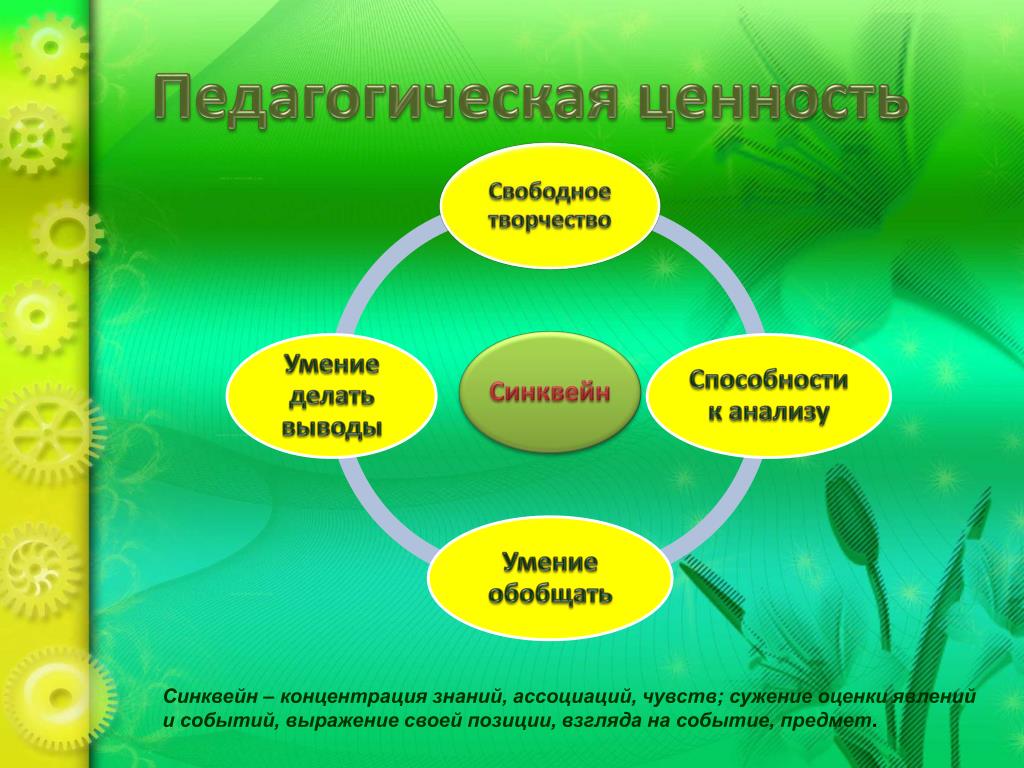 Педагогическая ценность

Свободное творчество

Умение делать выводы

Синквейн

Способности к анализу

Умение обобщать

Синквейн – концентрация знаний, ассоциаций, чувств; сужение оценки явлений и событий, выражение своей позиции, взгляда на событие, предмет.